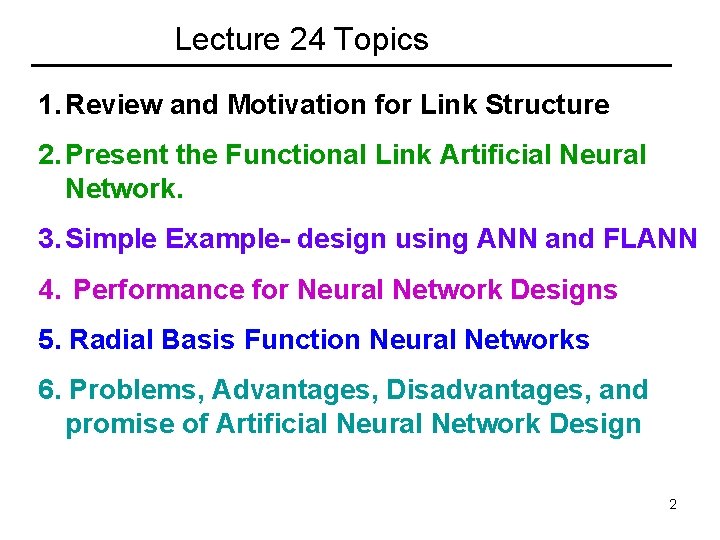 Lecture 24 Topics

1. Review and Motivation for Link Structure

2. Present the Functional Link Artificial Neural Network.

3. Simple Example- design using ANN and FLANN

4. Performance for Neural Network Designs

5. Radial Basis Function Neural Networks

6. Problems, Advantages, Disadvantages, and promise of Artificial Neural Network Design

2